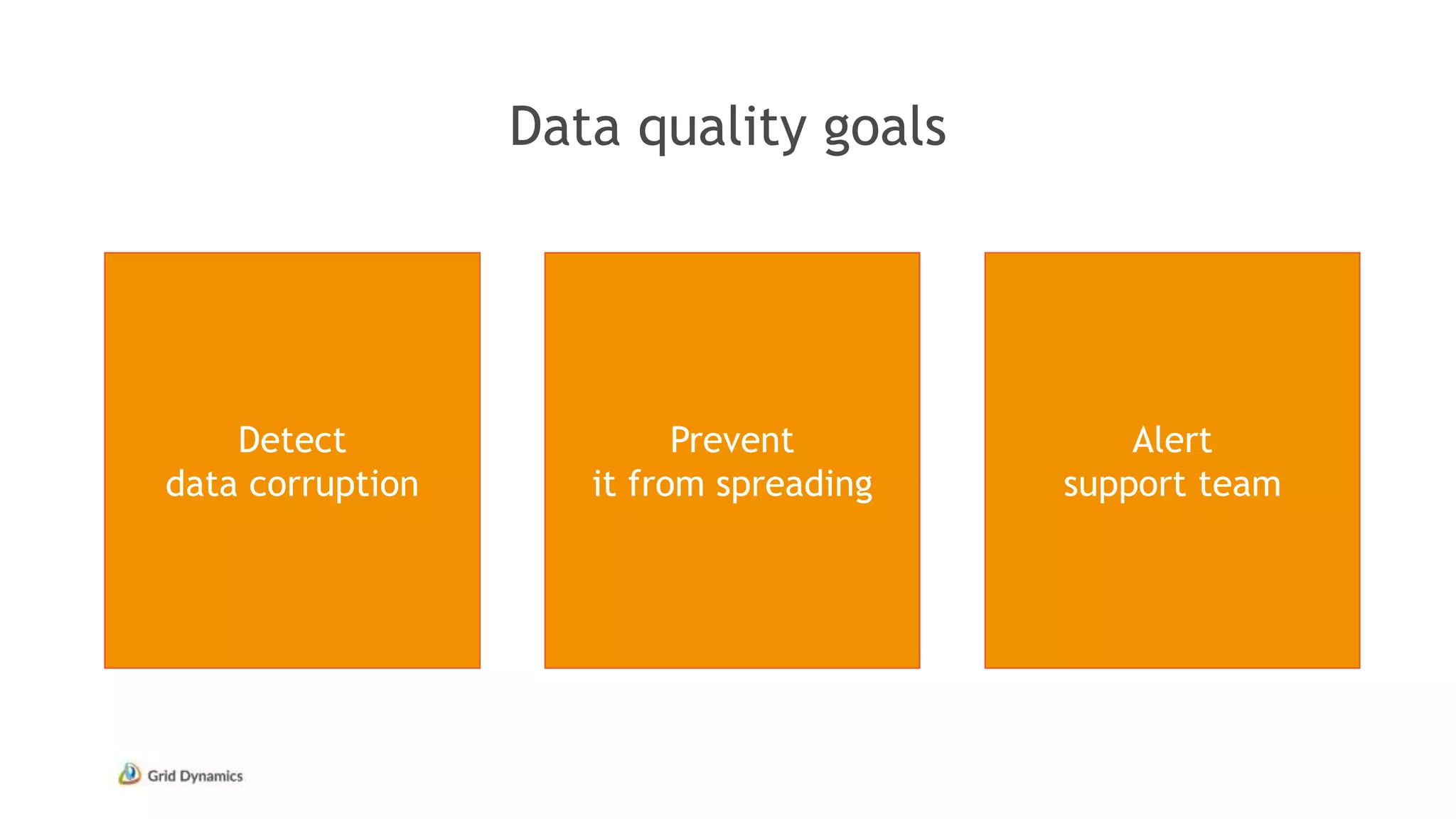 Data quality goals

Detect
data corruption

Prevent
it from spreading

Alert
support team

Grid Dynamics